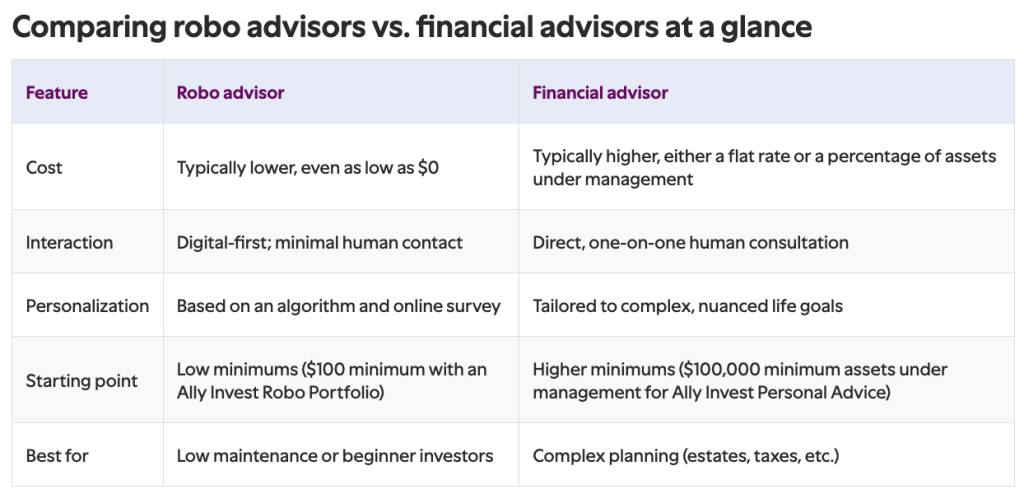 Comparing robo advisors vs. financial advisors at a glance

| Feature | Robo advisor | Financial advisor |
|---|---|---|
| Cost | Typically lower, even as low as \$0 | Typically higher, either a flat rate or a percentage of assets under management |
| Interaction | Digital-first; minimal human contact | Direct, one-on-one human consultation |
| Personalization | Based on an algorithm and online survey | Tailored to complex, nuanced life goals |
| Starting point | Low minimums (\$100 minimum with an Ally Invest Robo Portfolio) | Higher minimums (\$100,000 minimum assets under management for Ally Invest Personal Advice) |
| Best for | Low maintenance or beginner investors | Complex planning (estates, taxes, etc.) |